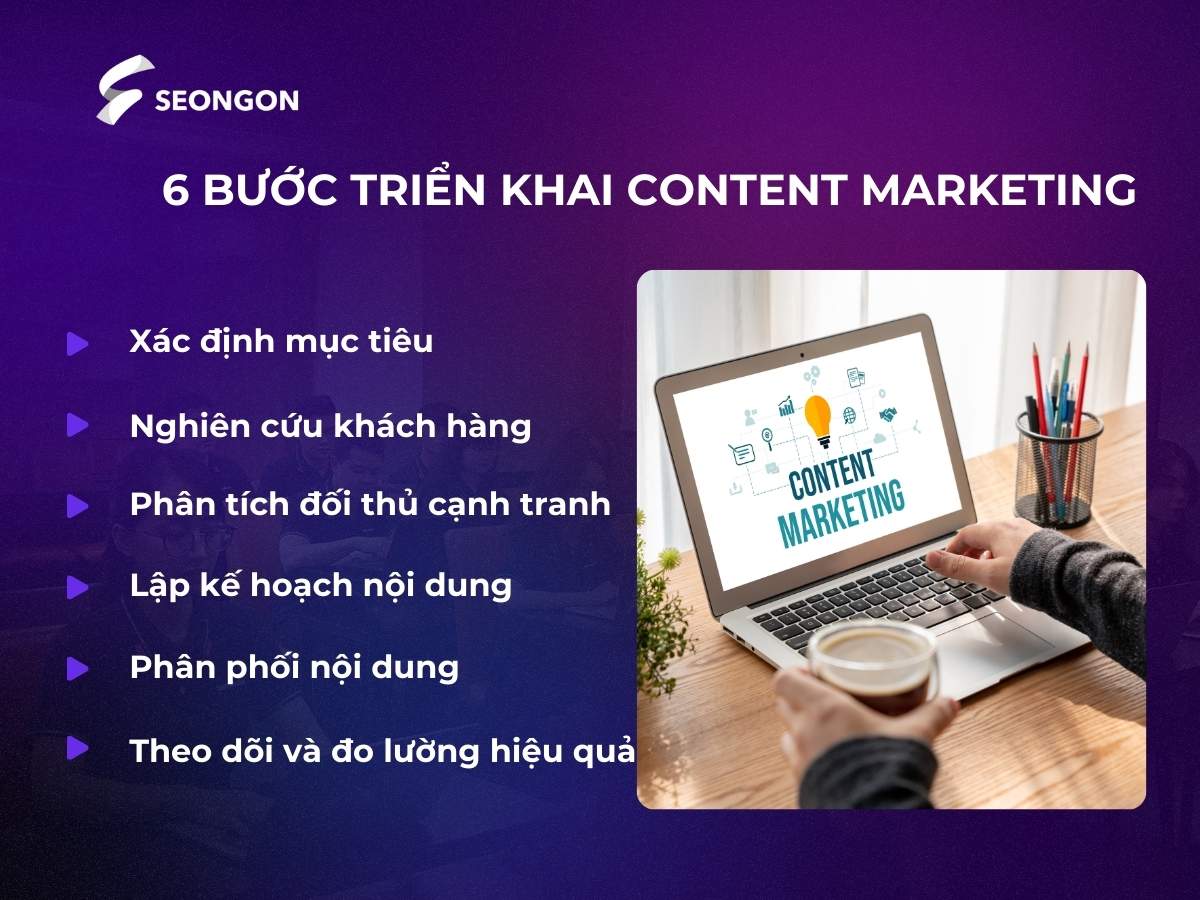 SEONGON

6 BƯỚC TRIỂN KHAI CONTENT MARKETING

Xác định mục tiêu

Nghiên cứu khách hàng

Phân tích đối thủ cạnh tranh

Lập kế hoạch nội dung

Phân phối nội dung

Theo dõi và đo lường hiệu quả

CONTENT MARKETING